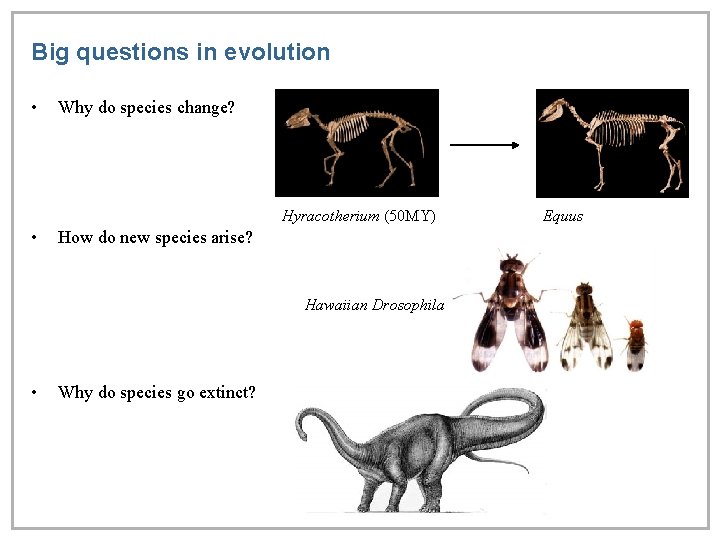 Big questions in evolution

• Why do species change?

Hyracotherium (50MY)

Equus

• How do new species arise?

Hawaiian Drosophila

• Why do species go extinct?